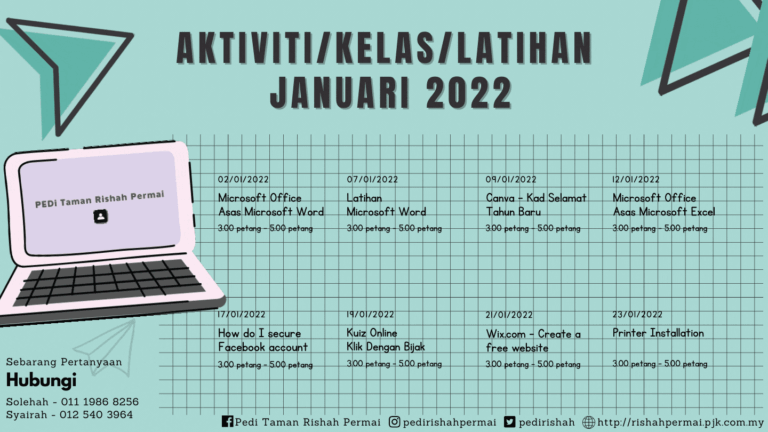 AKTIVITI/KELAS/LATIHAN
JANUARI 2022

PEDi Taman Rishah Permai

02/01/2022
Microsoft Office
Asas Microsoft Word
3.00 petang - 5.00 petang

07/01/2022
Latihan
Microsoft Word
3.00 petang - 5.00 petang

09/01/2022
Canva - Kad Selamat Tahun Baru
3.00 petang - 5.00 petang

12/01/2022
Microsoft Office
Asas Microsoft Excel
3.00 petang - 5.00 petang

17/01/2022
How do I secure Facebook account
3.00 petang - 5.00 petang

19/01/2022
Kuiz Online
Klik Dengan Bijak
3.00 petang - 5.00 petang

21/01/2022
Wix.com - Create a free website
3.00 petang - 5.00 petang

23/01/2022
Printer Installation
3.00 petang - 5.00 petang

Sebarang Pertanyaan
Hubungi
Solehah - 011 1986 8256
Syairah - 012 540 3964

Pedi Taman Rishah Permai
pedirishahpermai
pedirishah
http://rishahpermai.pjk.com.my